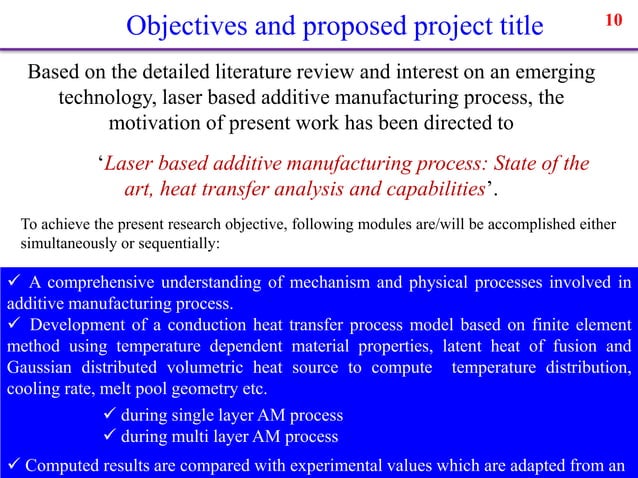 Objectives and proposed project title

10

Based on the detailed literature review and interest on an emerging technology, laser based additive manufacturing process, the motivation of present work has been directed to

‘Laser based additive manufacturing process: State of the art, heat transfer analysis and capabilities’.

To achieve the present research objective, following modules are/will be accomplished either simultaneously or sequentially:

✓ A comprehensive understanding of mechanism and physical processes involved in additive manufacturing process.
✓ Development of a conduction heat transfer process model based on finite element method using temperature dependent material properties, latent heat of fusion and Gaussian distributed volumetric heat source to compute temperature distribution, cooling rate, melt pool geometry etc.

✓ during single layer AM process
✓ during multi layer AM process

✓ Computed results are compared with experimental values which are adapted from an